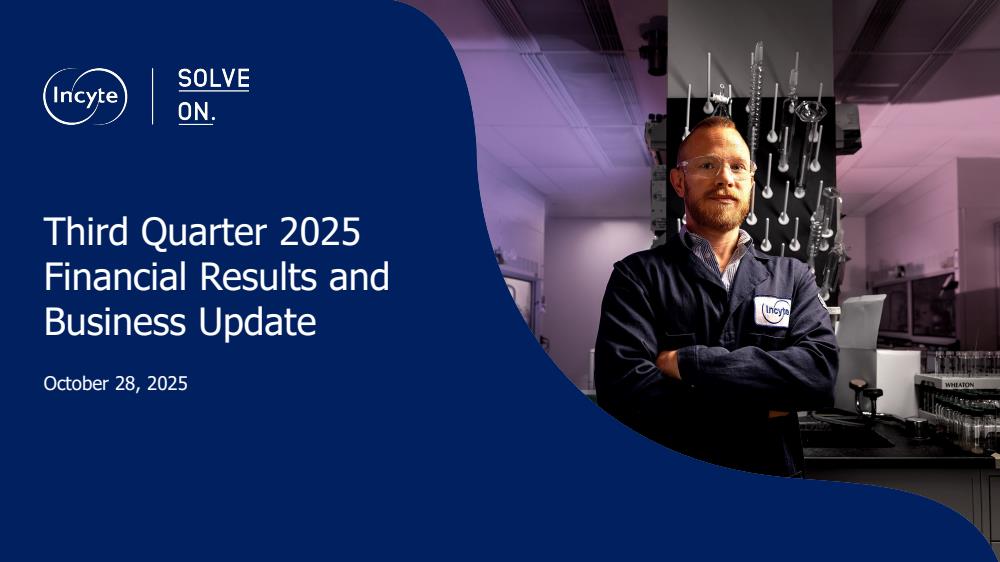 Incyte

SOLVE ON.

Third Quarter 2025 Financial Results and Business Update

October 28, 2025

Incyte

WHEATON